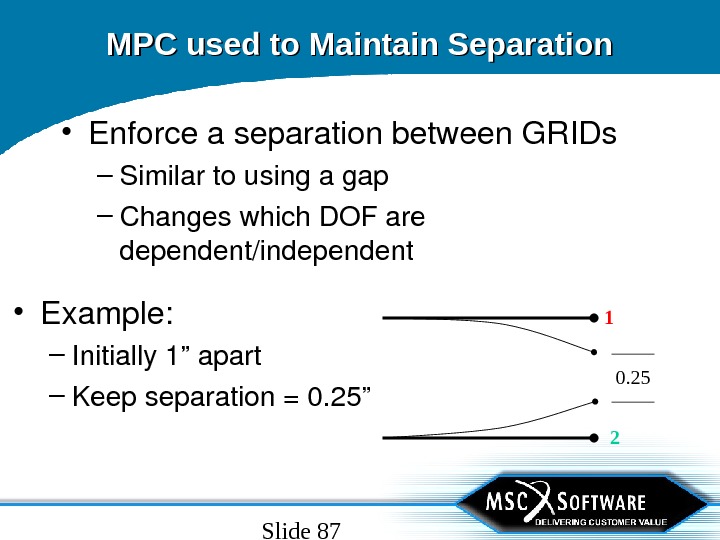 MPC used to Maintain Separation

• Enforce a separation between GRIDs
– Similar to using a gap
– Changes which DOF are dependent/independent

• Example:
– Initially 1” apart
– Keep separation = 0.25”

1
0.25
2

MSC SOFTWARE
DELIVERING CUSTOMER VALUE

Slide 87